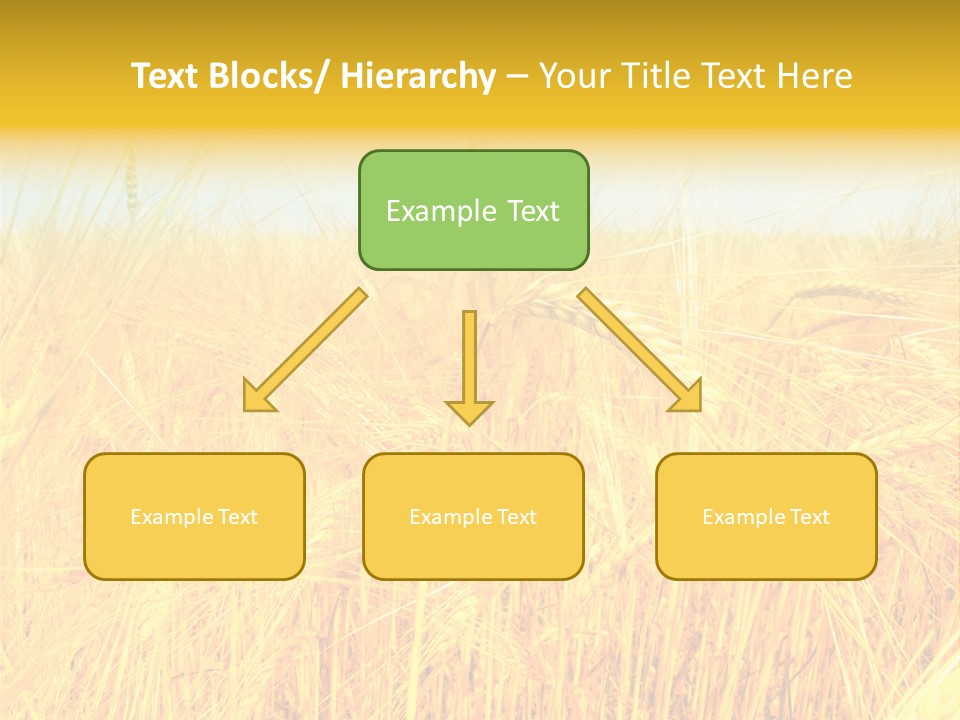 Text Blocks/ Hierarchy – Your Title Text Here

Example Text

Example Text

Example Text

Example Text